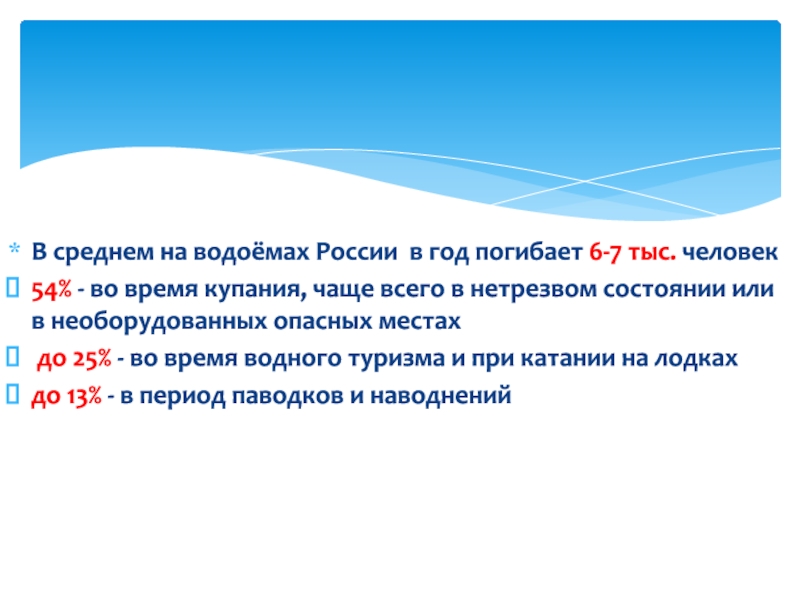 * В среднем на водоёмах России в год погибает 6-7 тыс. человек

54% - во время купания, чаще всего в нетрезвом состоянии или в необорудованных опасных местах

до 25% - во время водного туризма и при катании на лодках

до 13% - в период паводков и наводнений